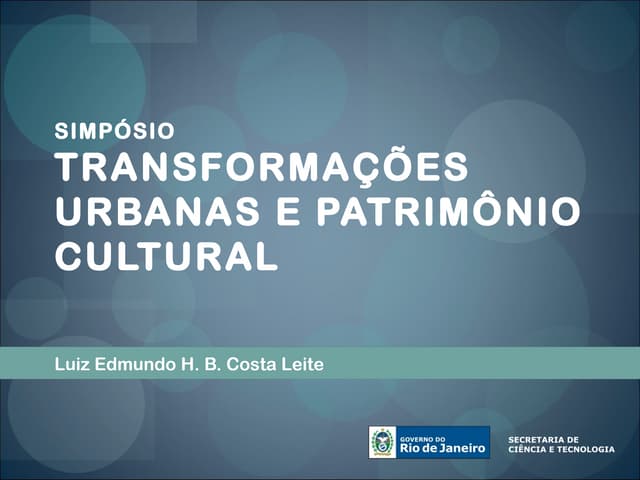 SIMPÓSIO
TRANSFORMAÇÕES URBANAS E PATRIMÔNIO CULTURAL

Luiz Edmundo H. B. Costa Leite

GOVERNO DO
Rio de Janeiro

SECRETARIA DE
CIÊNCIA E TECNOLOGIA